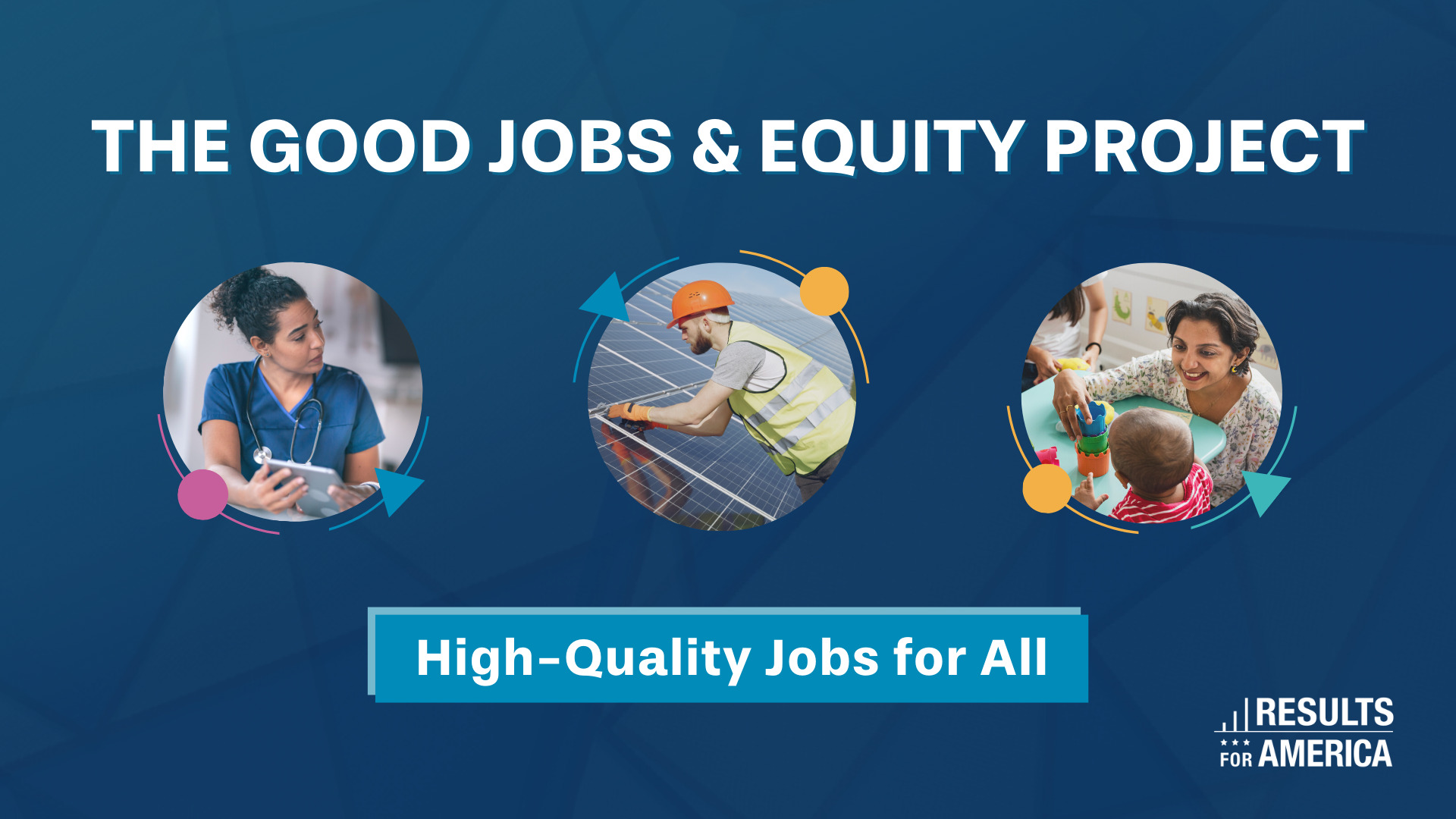 THE GOOD JOBS & EQUITY PROJECT

High-Quality Jobs for All

RESULTS FOR AMERICA